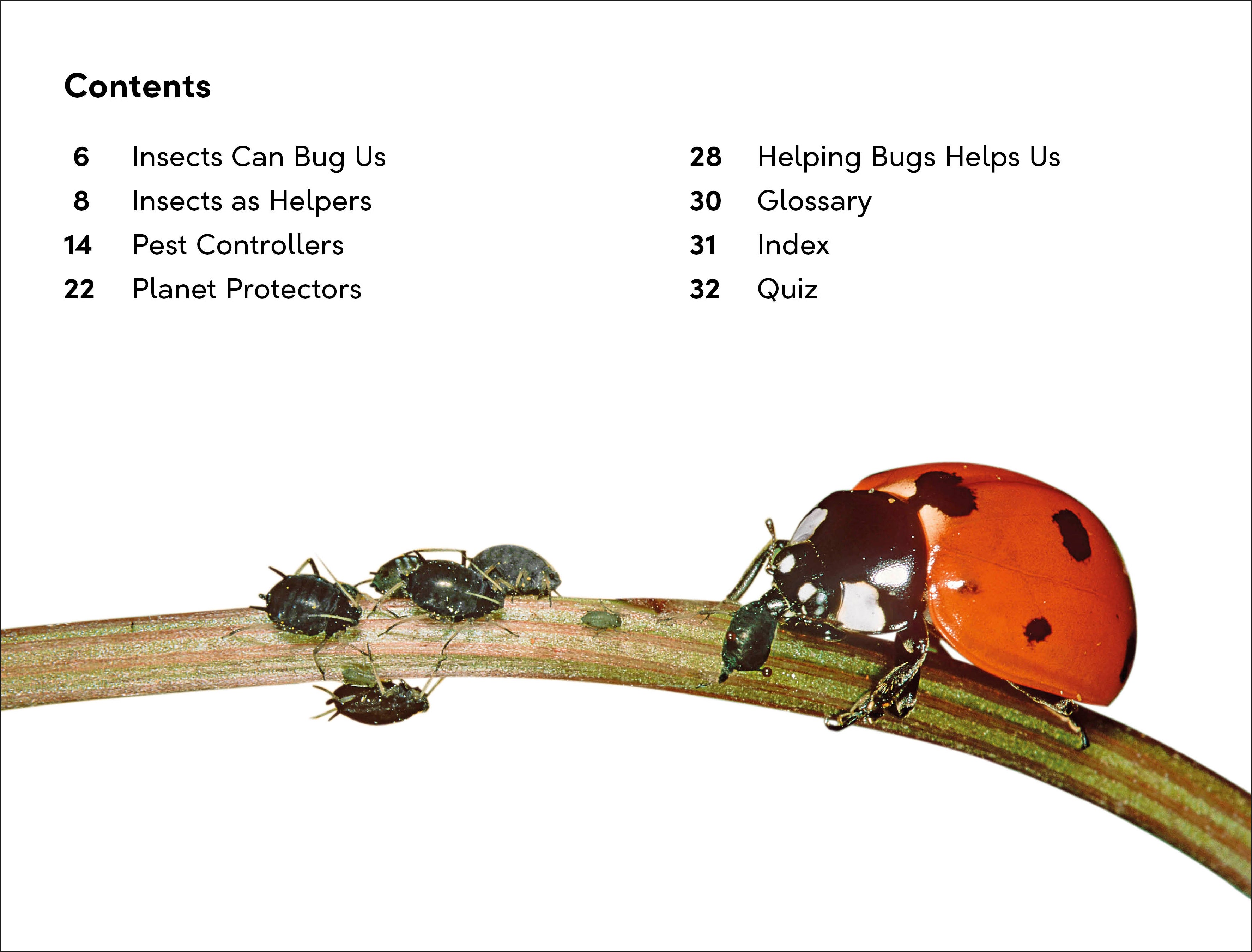 Contents

6 Insects Can Bug Us
8 Insects as Helpers
14 Pest Controllers
22 Planet Protectors

28 Helping Bugs Helps Us
30 Glossary
31 Index
32 Quiz